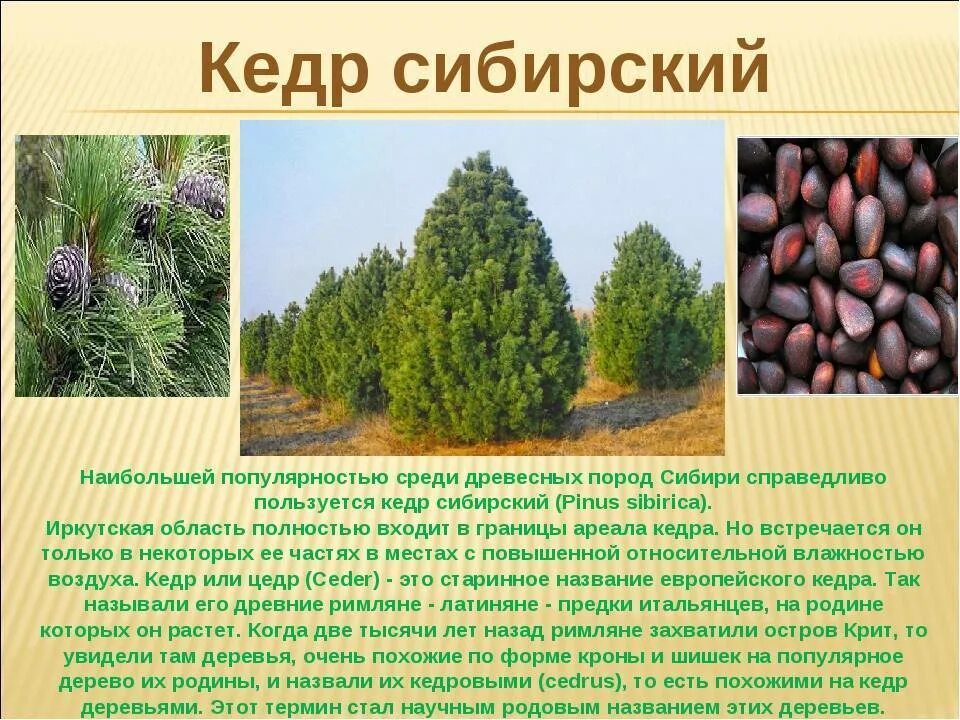 Кедр сибирский

Наибольшей популярностью среди древесных пород Сибири справедливо пользуется кедр сибирский (Pinus sibirica).
Иркутская область полностью входит в границы ареала кедра. Но встречается он только в некоторых ее частях в местах с повышенной относительной влажностью воздуха. Кедр или цедр (Ceder) - это старинное название европейского кедра. Так называли его древние римляне - латиняне - предки итальянцев, на родине которых он растет. Когда две тысячи лет назад римляне захватили остров Крит, то увидели там деревья, очень похожие по форме кроны и шишек на популярное дерево их родины, и назвали их кедровыми (cedrus), то есть похожими на кедр деревьями. Этот термин стал научным родовым названием этих деревьев.